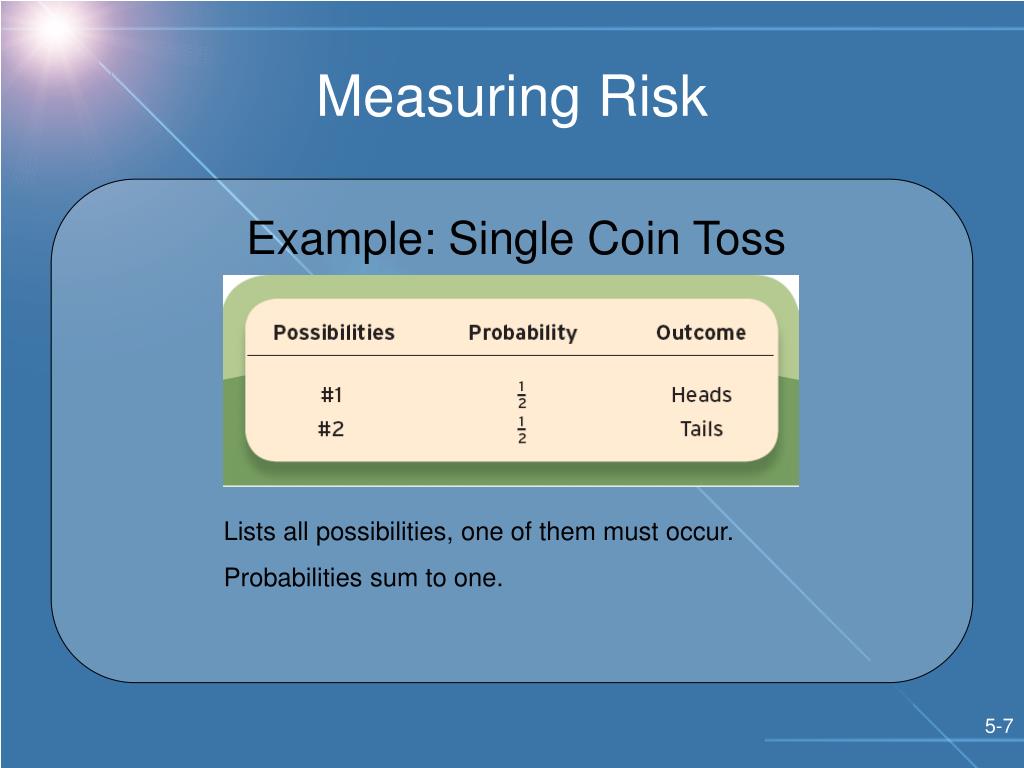 Measuring Risk

Example: Single Coin Toss

| Possibilities | Probability | Outcome |
|---|---|---|
| #1 | $\frac{1}{2}$ | Heads |
| #2 | $\frac{1}{2}$ | Tails |

Lists all possibilities, one of them must occur.

Probabilities sum to one.

5-7